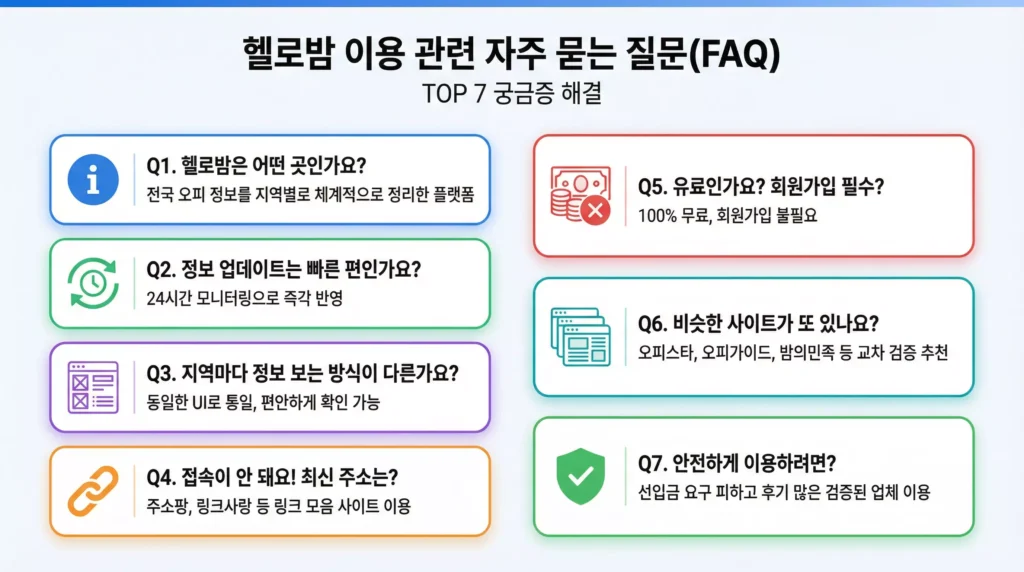 헬로밤 이용 관련 자주 묻는 질문(FAQ)

TOP 7 궁금증 해결

Q1. 헬로밤은 어떤 곳인가요?
전국 오피 정보를 지역별로 체계적으로 정리한 플랫폼

Q2. 정보 업데이트는 빠른 편인가요?
24시간 모니터링으로 즉각 반영

Q3. 지역마다 정보 보는 방식이 다른가요?
동일한 UI로 통일, 편안하게 확인 가능

Q4. 접속이 안 돼요! 최신 주소는?
주소팡, 링크사랑 등 링크 모음 사이트 이용

Q5. 유료인가요? 회원가입 필수?
100% 무료, 회원가입 불필요

Q6. 비슷한 사이트가 또 있나요?
오피스타, 오피가이드, 밤의민족 등 교차 검증 추천

Q7. 안전하게 이용하려면?
선입금 요구 피하고 후기 많은 검증된 업체 이용